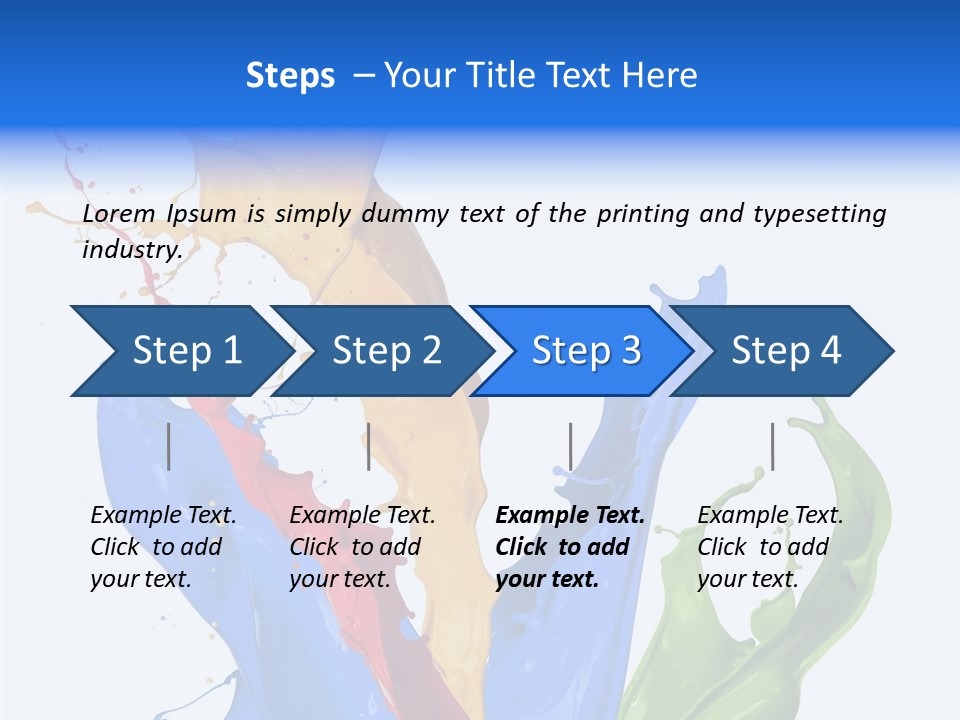 Steps – Your Title Text Here

Lorem Ipsum is simply dummy text of the printing and typesetting industry.

Step 1

Step 2

Step 3

Step 4

Example Text. Click to add your text.

Example Text. Click to add your text.

Example Text. Click to add your text.

Example Text. Click to add your text.